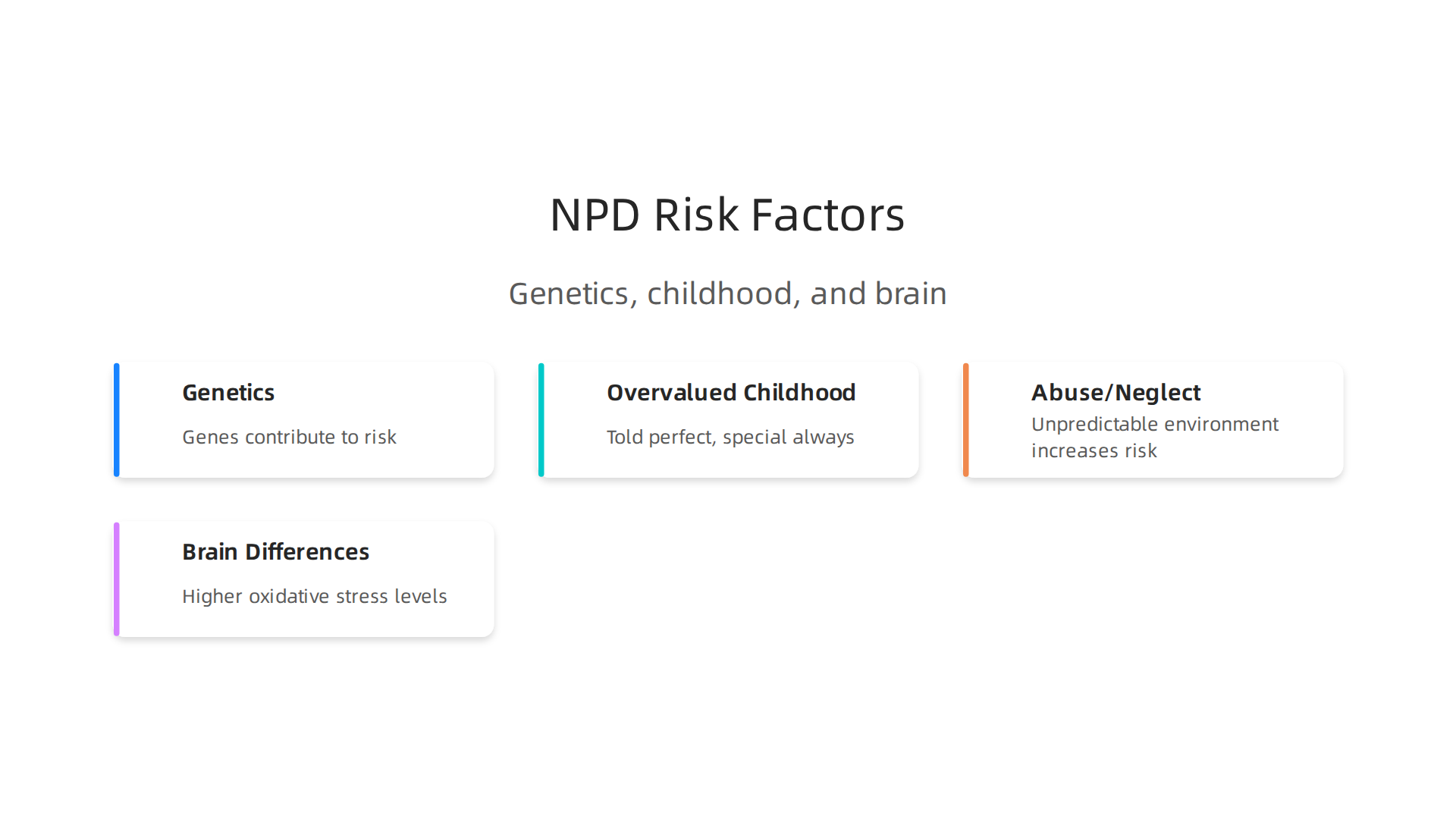 NPD Risk Factors

Genetics, childhood, and brain

Genetics

Genes contribute to risk

Overvalued Childhood

Told perfect, special always

Abuse/Neglect

Unpredictable environment increases risk

Brain Differences

Higher oxidative stress levels